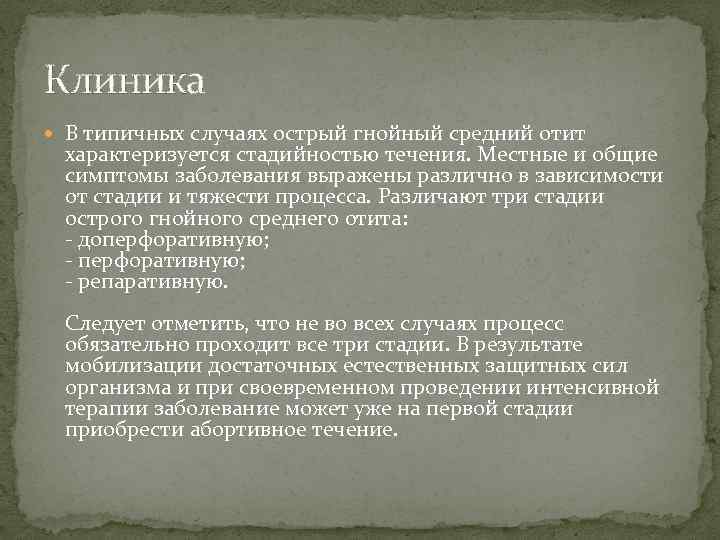 Клиника

В типичных случаях острый гнойный средний отит характеризуется стадийностью течения. Местные и общие симптомы заболевания выражены различно в зависимости от стадии и тяжести процесса. Различают три стадии острого гнойного среднего отита:
- доперфоративную;
- перфоративную;
- репаративную.

Следует отметить, что не во всех случаях процесс обязательно проходит все три стадии. В результате мобилизации достаточных естественных защитных сил организма и при своевременном проведении интенсивной терапии заболевание может уже на первой стадии приобрести абортивное течение.